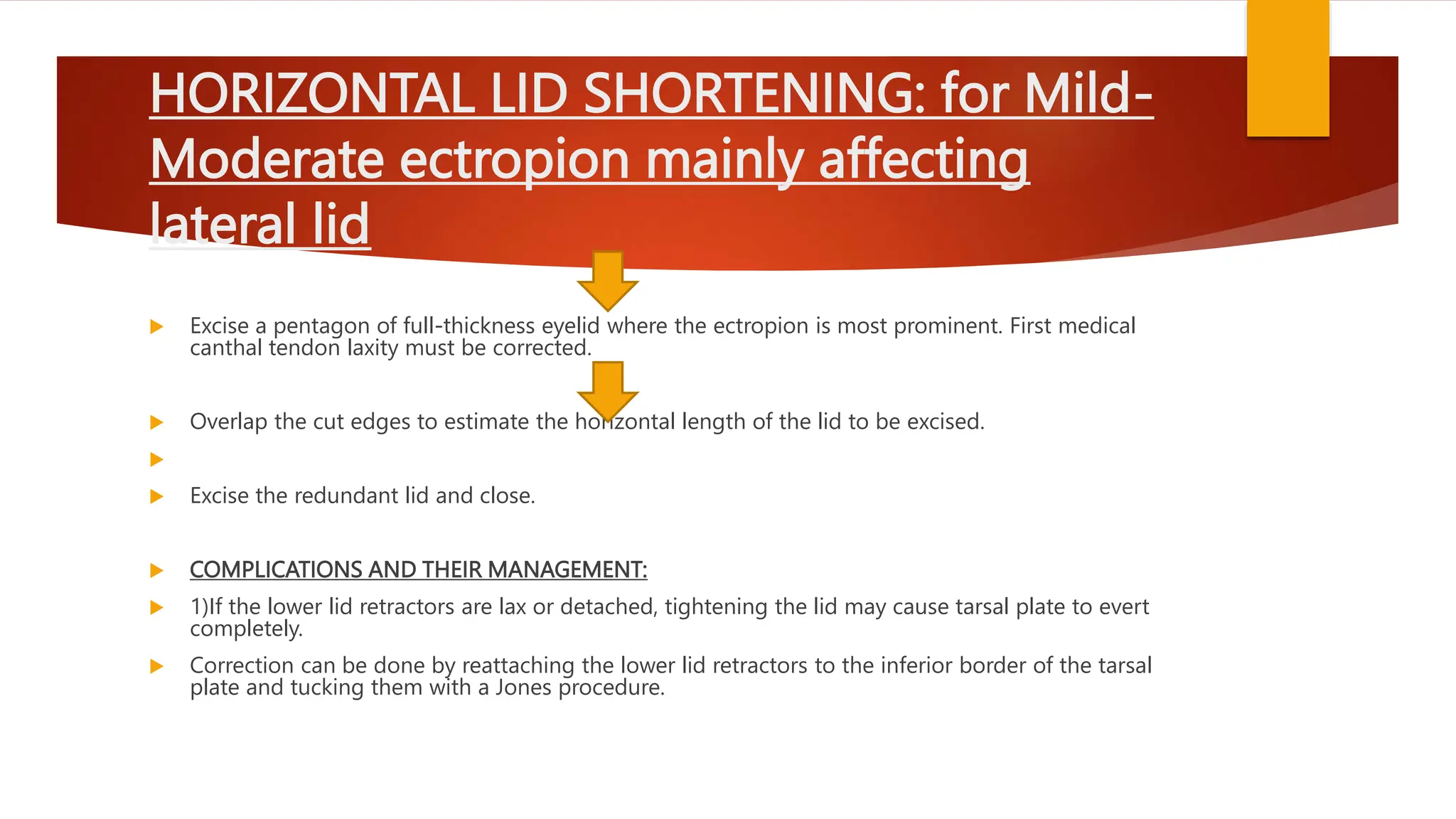 HORIZONTAL LID SHORTENING: for Mild-Moderate ectropion mainly affecting lateral lid

Excise a pentagon of full-thickness eyelid where the ectropion is most prominent. First medical canthal tendon laxity must be corrected.

Overlap the cut edges to estimate the horizontal length of the lid to be excised.

Excise the redundant lid and close.

COMPLICATIONS AND THEIR MANAGEMENT:

1)If the lower lid retractors are lax or detached, tightening the lid may cause tarsal plate to evert completely.

Correction can be done by reattaching the lower lid retractors to the inferior border of the tarsal plate and tucking them with a Jones procedure.